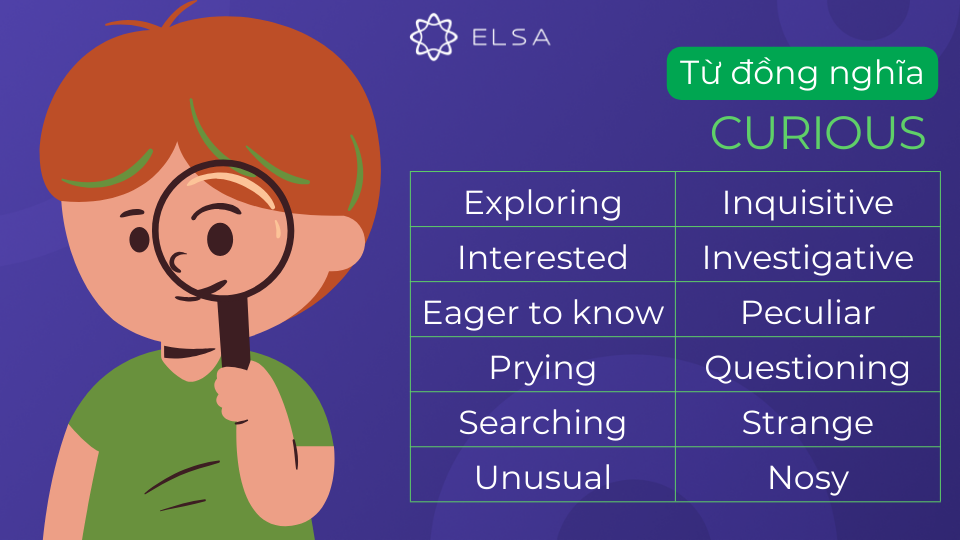 ELSA

Từ đồng nghĩa

CURIOUS

| Exploring | Inquisitive |
|---|---|
| Interested | Investigative |
| Eager to know | Peculiar |
| Prying | Questioning |
| Searching | Strange |
| Unusual | Nosy |